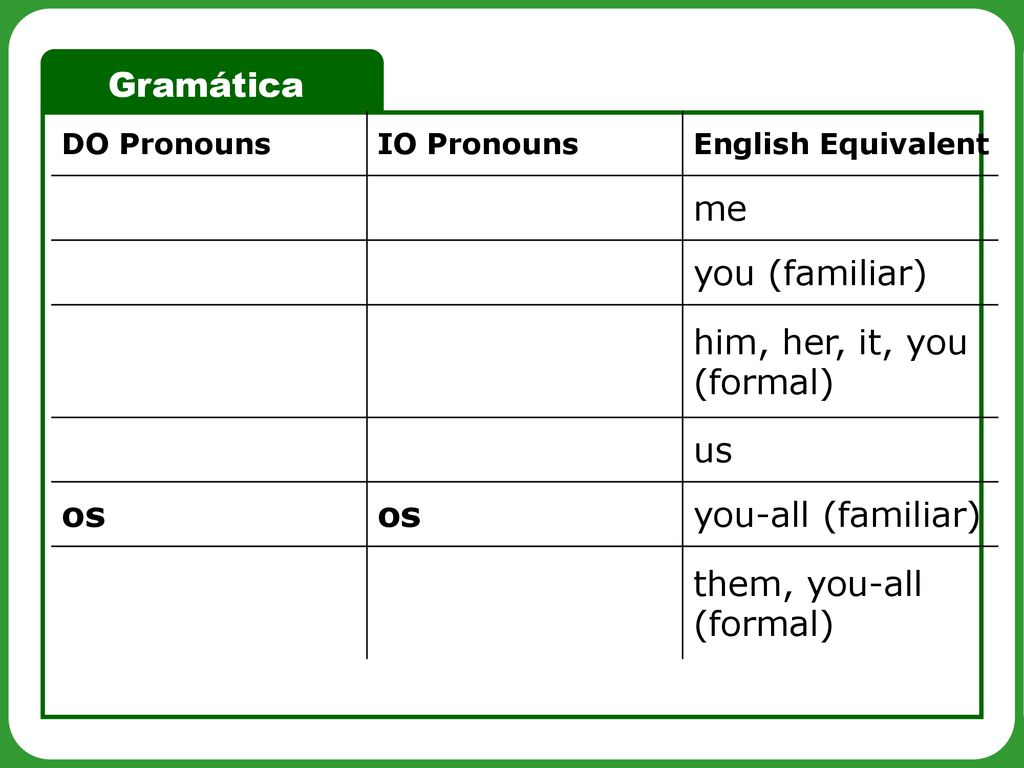 Gramática

| DO Pronouns | IO Pronouns | English Equivalent |
|---|---|---|
| | | me |
| | | you (familiar) |
| | | him, her, it, you (formal) |
| | | us |
| os | os | you-all (familiar) |
| | | them, you-all (formal) |